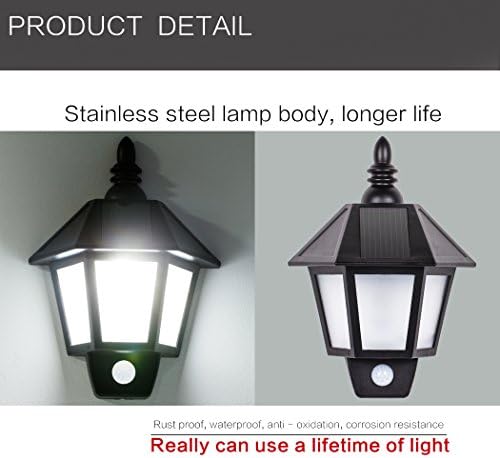 PRODUCT DETAIL

Stainless steel lamp body, longer life

Rust proof, waterproof, anti - oxidation, corrosion resistance

Really can use a lifetime of light